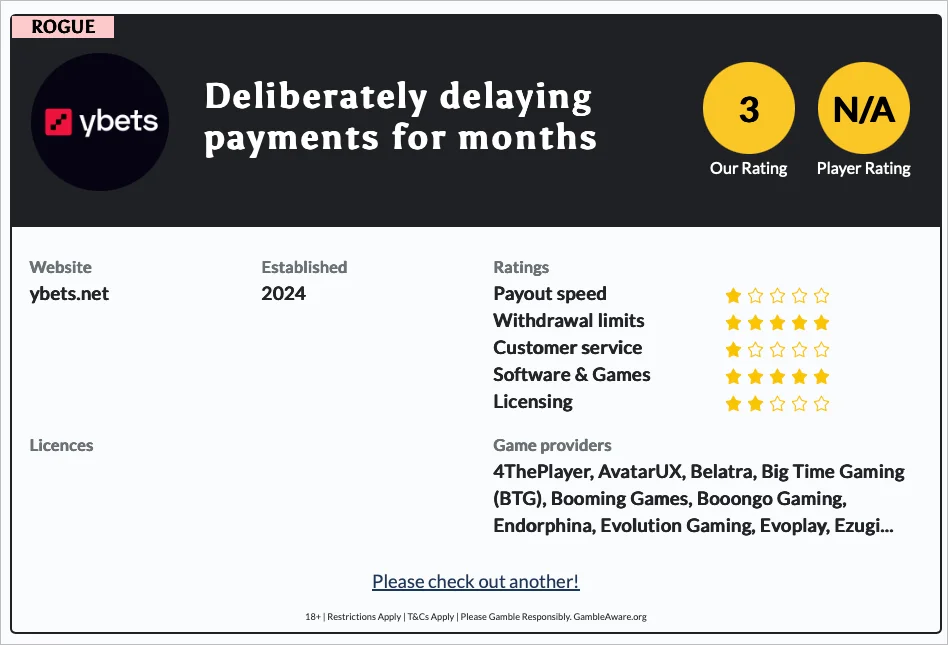 ROGUE

ybets

Deliberately delaying payments for months

3
Our Rating

N/A
Player Rating

Website
ybets.net

Established
2024

Ratings
Payout speed
Withdrawal limits
Customer service
Software & Games
Licensing

Licences

Game providers
4ThePlayer, AvatarUX, Belatra, Big Time Gaming (BTG), Booming Games, Booongo Gaming, Endorphina, Evolution Gaming, Evoplay, Ezugi...

Please check out another!

18+ | Restrictions Apply | T&Cs Apply | Please Gamble Responsibly. GambleAware.org